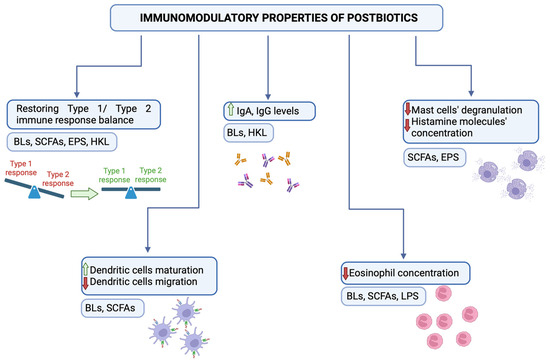 IMMUNOMODULATORY PROPERTIES OF POSTBIOTICS

Restoring Type 1/ Type 2 immune response balance

BLs, SCFAs, EPS, HKL

Type 1 response

Type 2 response

Type 1 response

Type 2 response

IgA, IgG levels

BLs, HKL

Mast cells' degranulation

Histamine molecules' concentration

SCFAs, EPS

Dendritic cells maturation

Dendritic cells migration

BLs, SCFAs

Eosinophil concentration

BLs, SCFAs, LPS